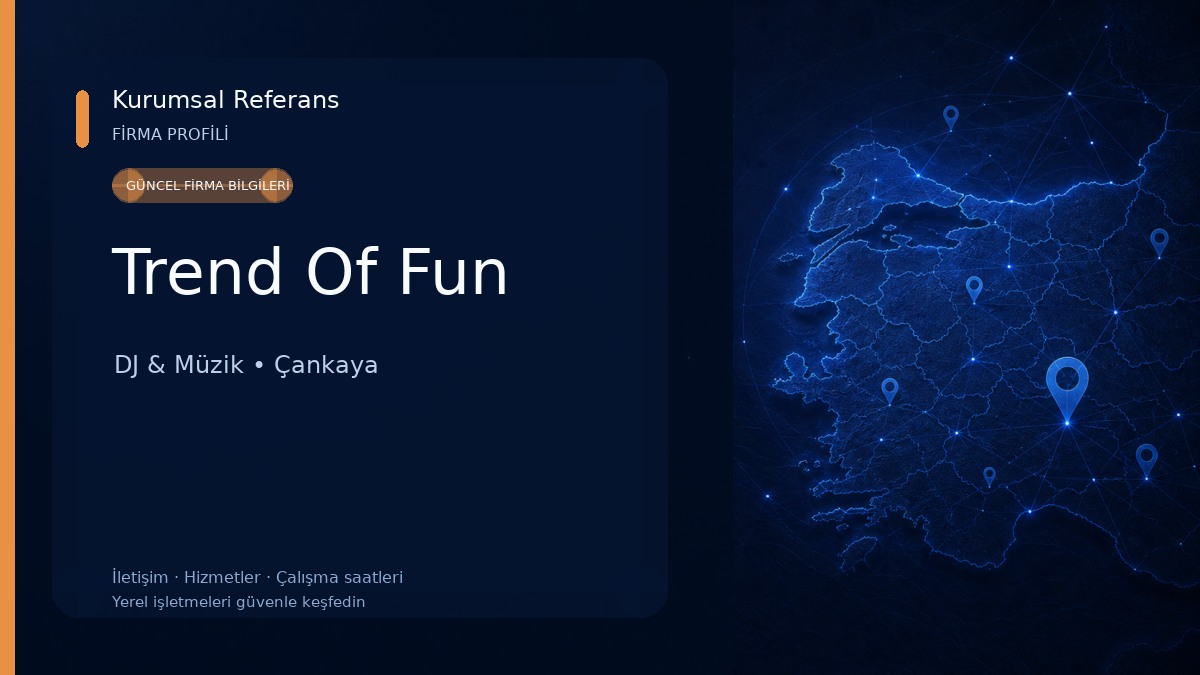 Kurumsal Referans
FİRMA PROFİLİ

GÜNCEL FİRMA BİLGİLERİ

Trend Of Fun

DJ & Müzik • Çankaya

İletişim · Hizmetler · Çalışma saatleri
Yerel işletmeleri güvenle keşfedin